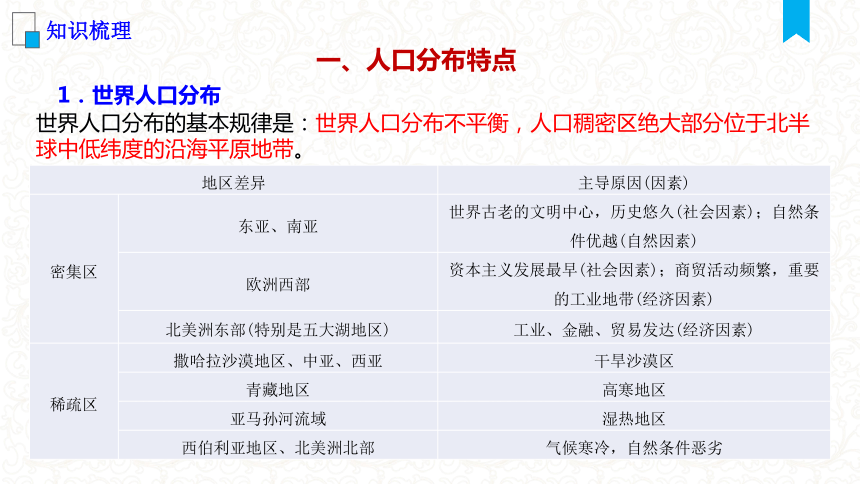 知识梳理

一、人口分布特点

1．世界人口分布

世界人口分布的基本规律是：世界人口分布不平衡，人口稠密区绝大部分位于北半球中低纬度的沿海平原地带。

| 地区差异 | | 主导原因(因素) |
|---|---|---|
| 密集区 | 东亚、南亚 | 世界古老的文明中心，历史悠久(社会因素)；自然条件优越(自然因素) |
| | 欧洲西部 | 资本主义发展最早(社会因素)；商贸活动频繁，重要的工业地带(经济因素) |
| | 北美洲东部(特别是五大湖地区) | 工业、金融、贸易发达(经济因素) |
| 稀疏区 | 撒哈拉沙漠地区、中亚、西亚 | 干旱沙漠区 |
| | 青藏地区 | 高寒地区 |
| | 亚马孙河流域 | 湿热地区 |
| | 西伯利亚地区、北美洲北部 | 气候寒冷，自然条件恶劣 |